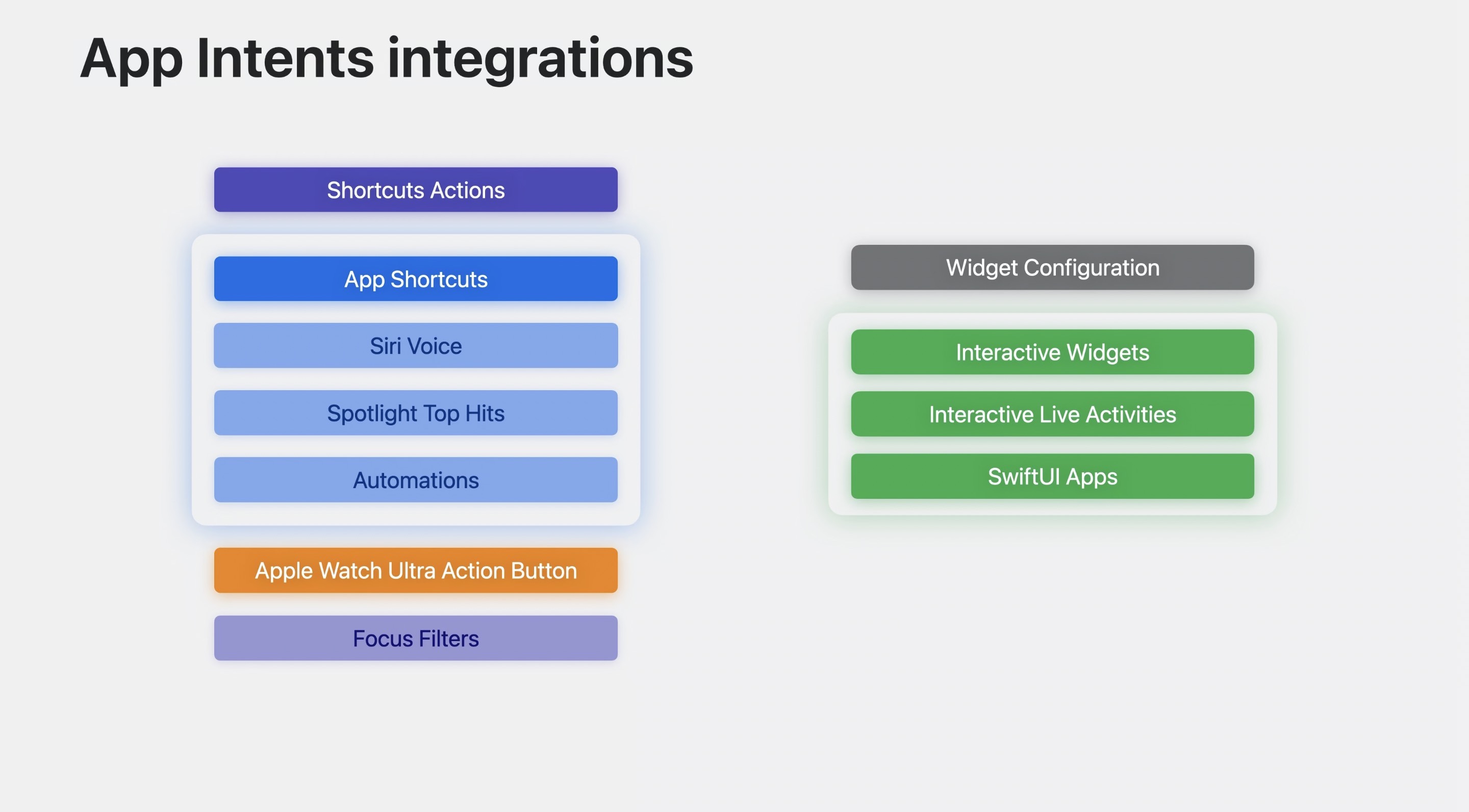 App Intents integrations

Shortcuts Actions

App Shortcuts

Siri Voice

Spotlight Top Hits

Automations

Apple Watch Ultra Action Button

Focus Filters

Widget Configuration

Interactive Widgets

Interactive Live Activities

SwiftUI Apps